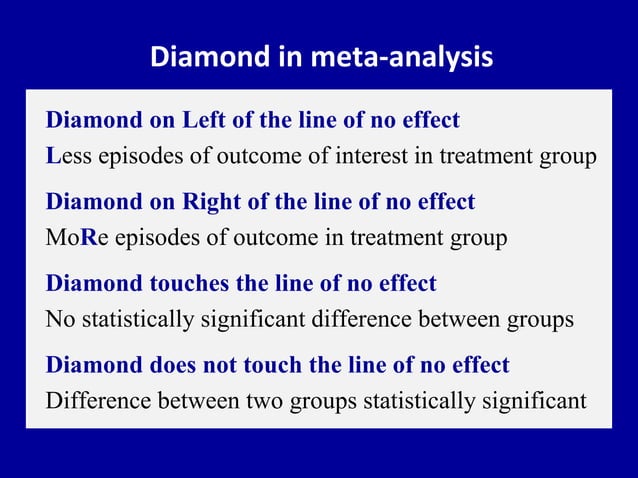 Diamond in meta-analysis

Diamond on Left of the line of no effect

Less episodes of outcome of interest in treatment group

Diamond on Right of the line of no effect

MoRe episodes of outcome in treatment group

Diamond touches the line of no effect

No statistically significant difference between groups

Diamond does not touch the line of no effect

Difference between two groups statistically significant